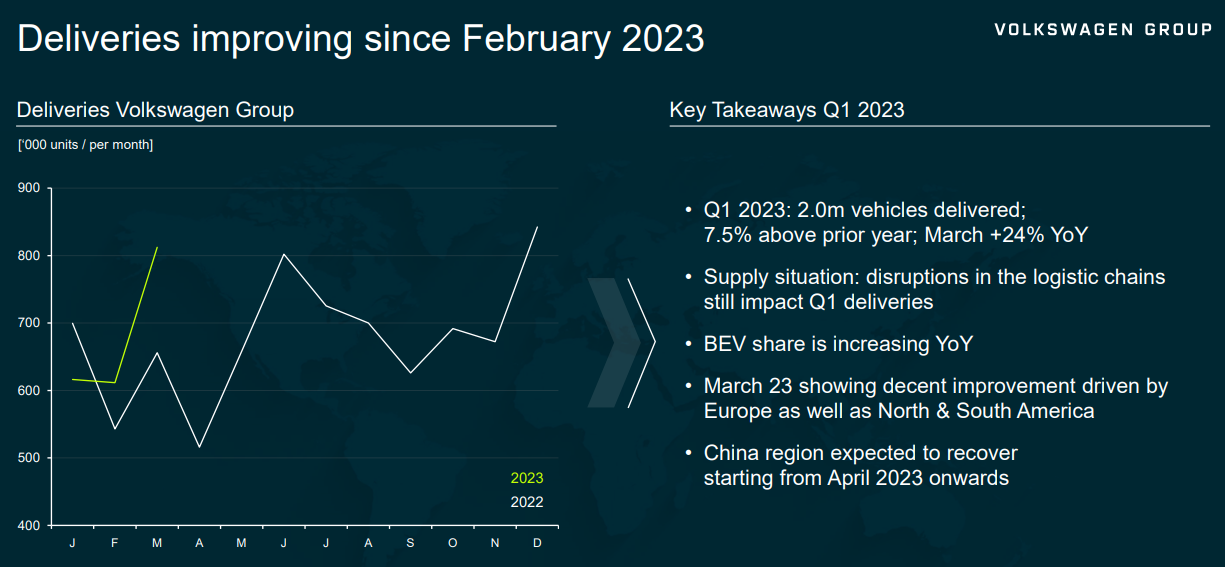 Deliveries improving since February 2023

VOLKSWAGEN GROUP

Deliveries Volkswagen Group

['000 units / per month]

900
800
700
600
500
400

2023
2022

J F M A M J J A S O N D

Key Takeaways Q1 2023

• Q1 2023: 2.0m vehicles delivered; 7.5% above prior year; March +24% YoY

• Supply situation: disruptions in the logistic chains still impact Q1 deliveries

• BEV share is increasing YoY

• March 23 showing decent improvement driven by Europe as well as North & South America

• China region expected to recover starting from April 2023 onwards